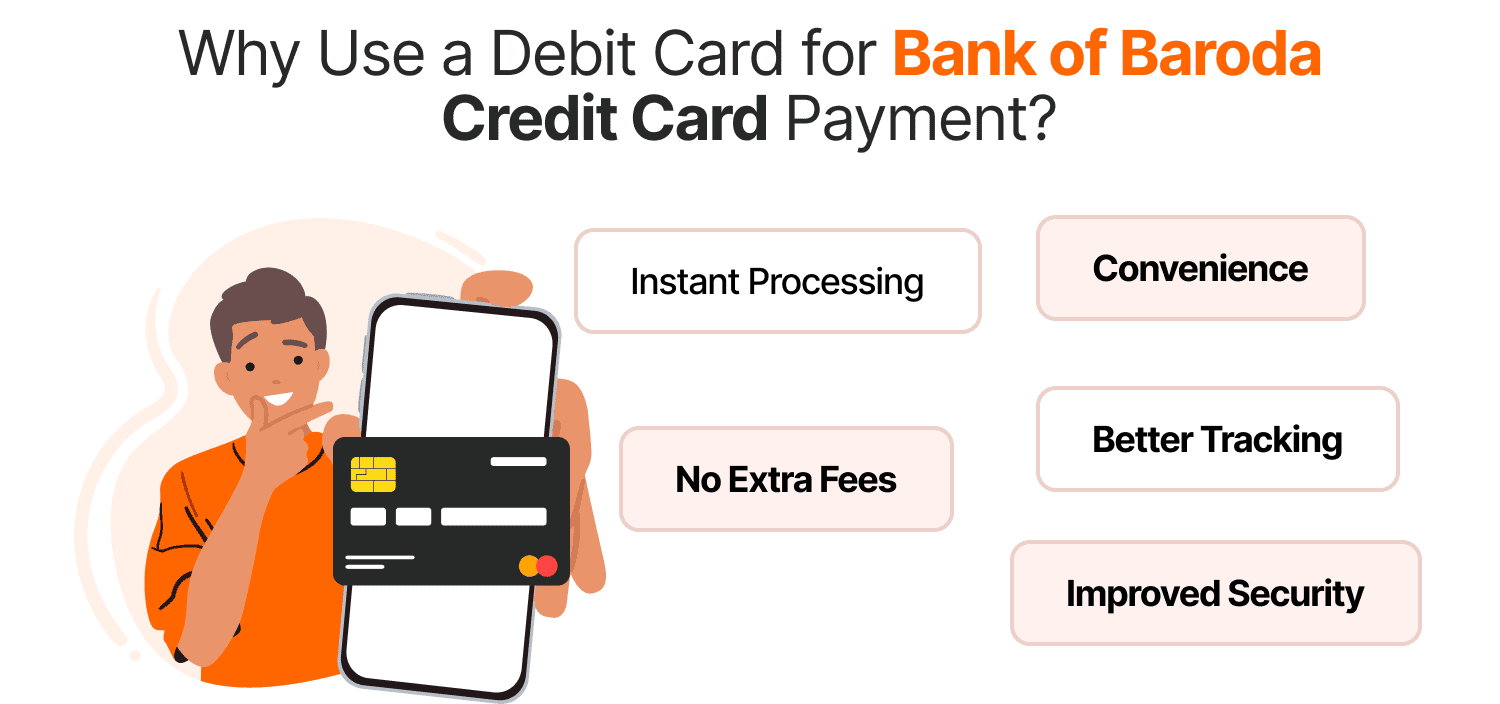 Why Use a Debit Card for Bank of Baroda Credit Card Payment?

Instant Processing

Convenience

No Extra Fees

Better Tracking

Improved Security